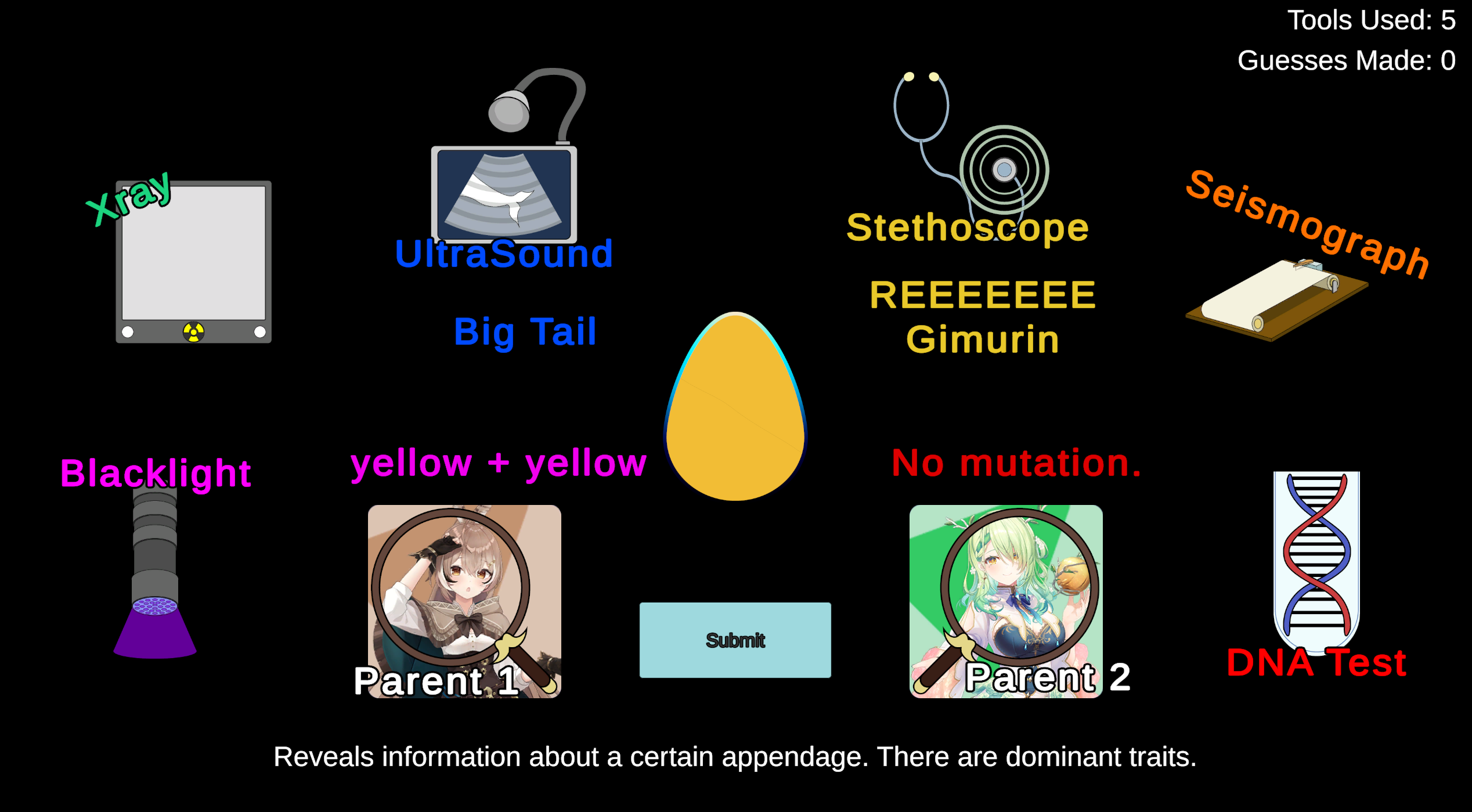 Tools Used: 5
Guesses Made: 0

Xray

UltraSound

Big Tail

Stethoscope

REEEEEEE
Gimurin

Seismograph

Blacklight

yellow + yellow

No mutation.

Parent 1

Submit

Parent 2

DNA Test

Reveals information about a certain appendage. There are dominant traits.